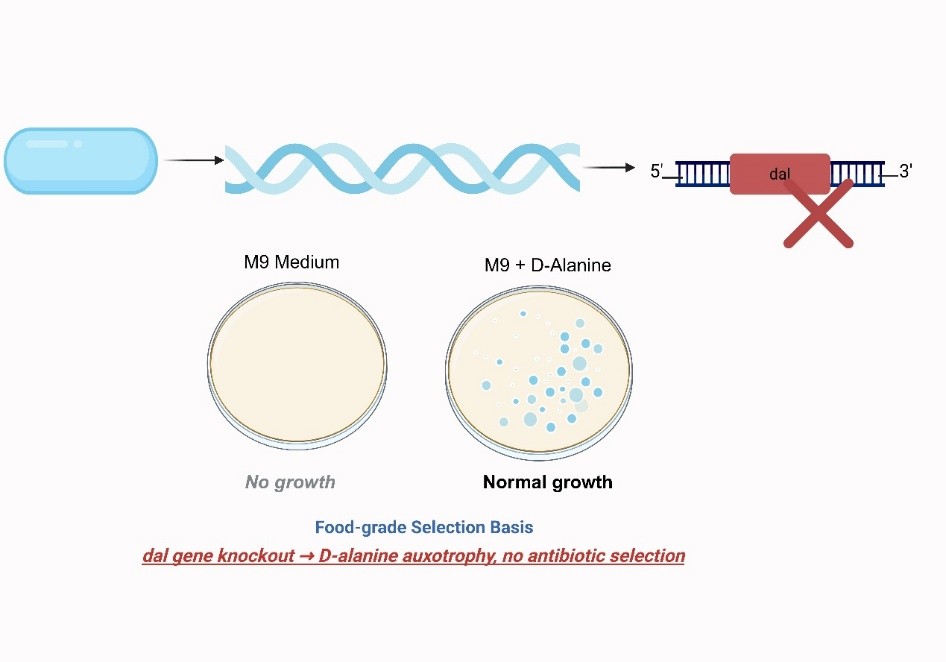 5' dal 3'

M9 Medium

M9 + D-Alanine

No growth

Normal growth

Food-grade Selection Basis

dal gene knockout → D-alanine auxotrophy, no antibiotic selection